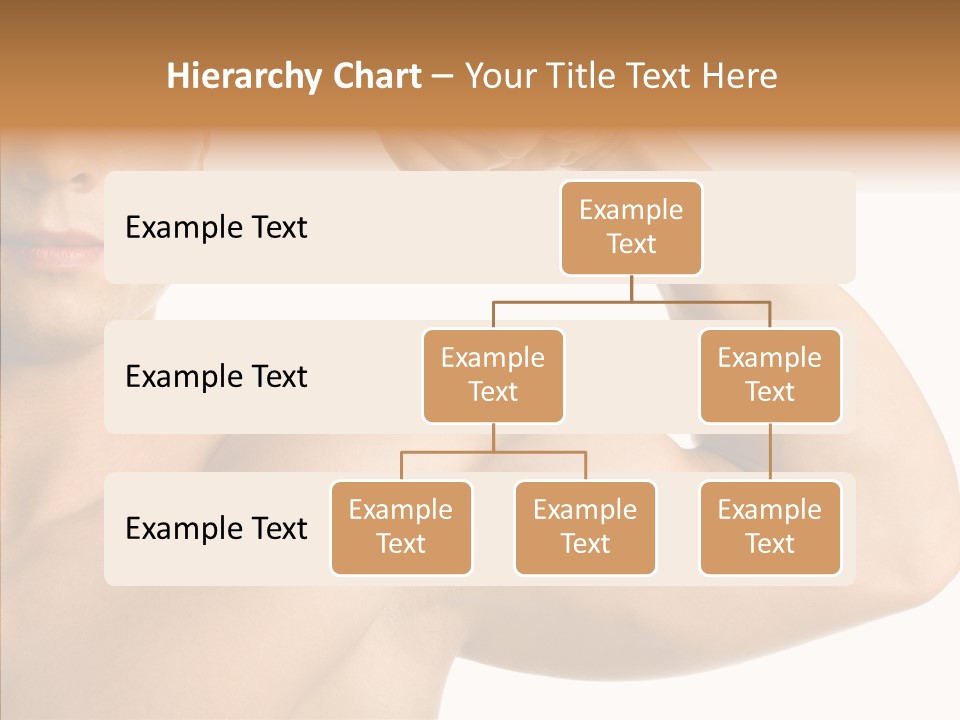 Hierarchy Chart – Your Title Text Here

Example Text

Example Text

Example Text

Example Text

Example Text

Example Text

Example Text

Example Text

Example Text